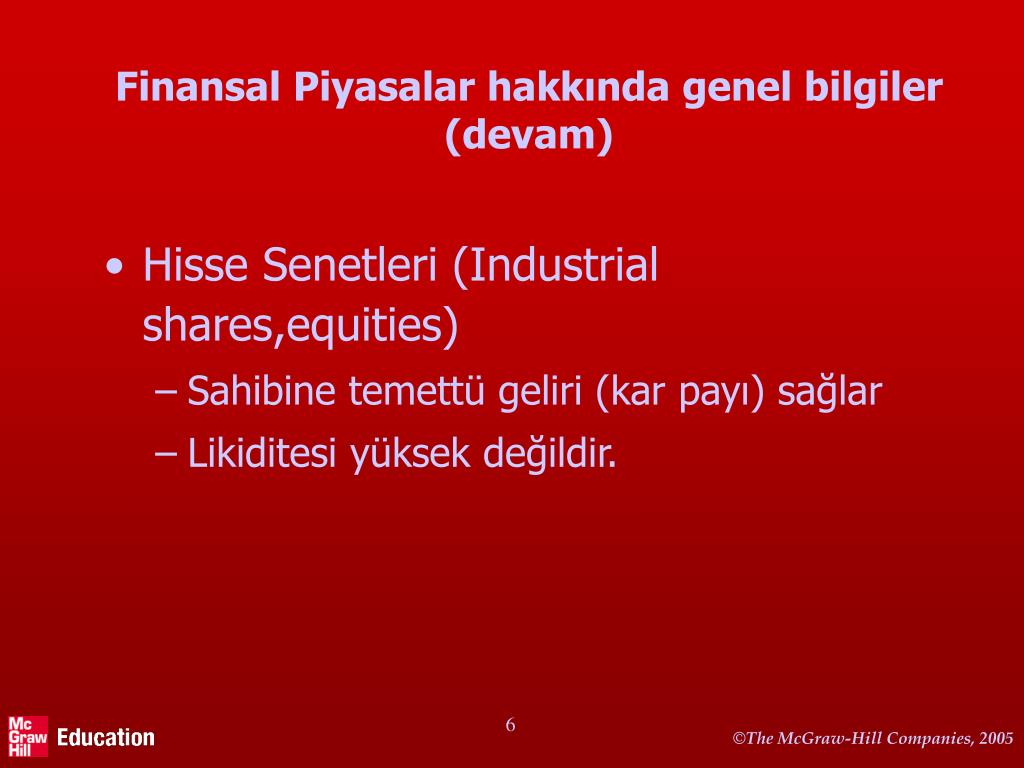 Finansal Piyasalar hakkında genel bilgiler (devam)

• Hisse Senetleri (Industrial shares,equities)

– Sahibine temettü geliri (kar payı) sağlar

– Likiditesi yüksek değildir.

Mc Graw Hill Education

6

©The McGraw-Hill Companies, 2005